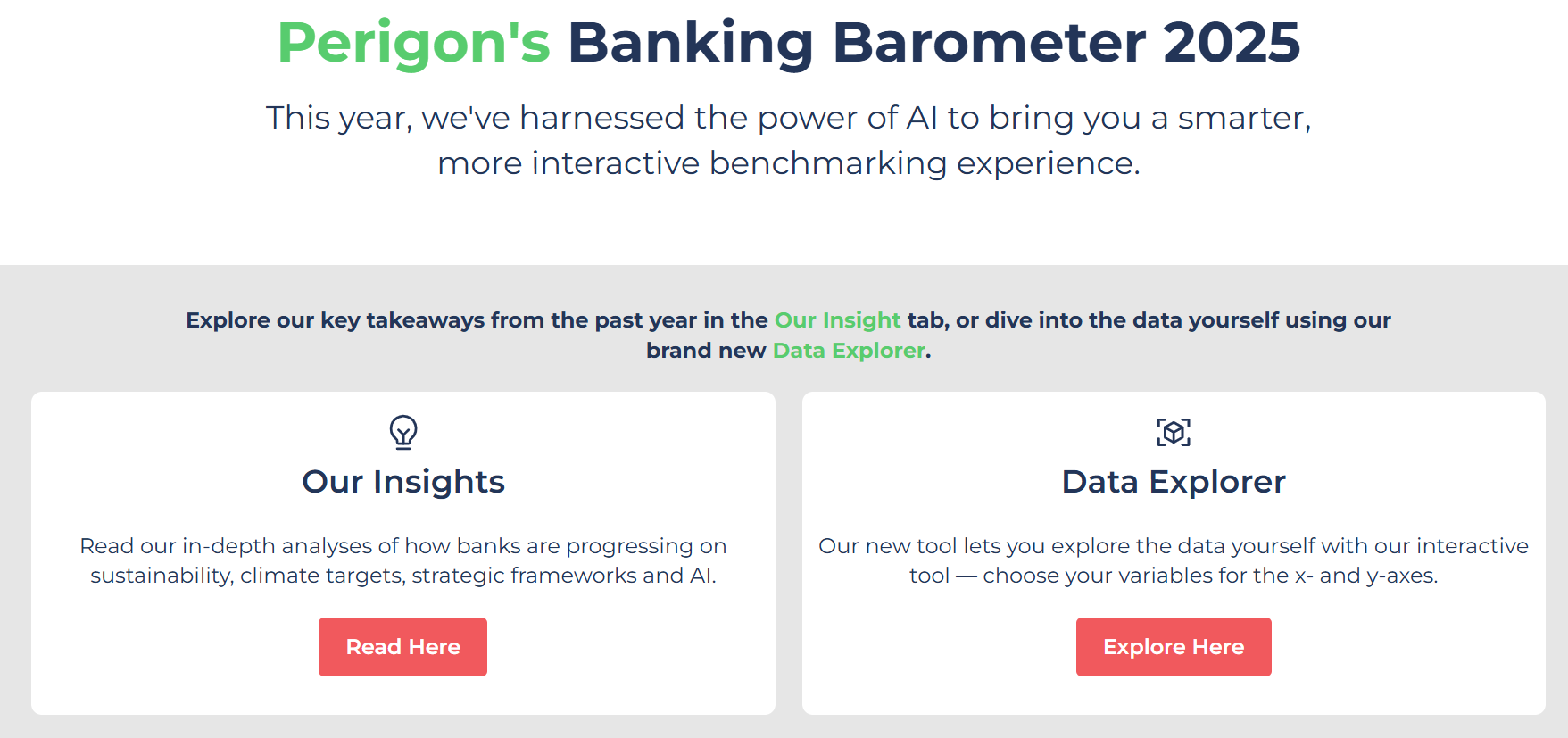 Perigon's Banking Barometer 2025

This year, we've harnessed the power of AI to bring you a smarter, more interactive benchmarking experience.

Explore our key takeaways from the past year in the Our Insight tab, or dive into the data yourself using our brand new Data Explorer.

Our Insights

Read our in-depth analyses of how banks are progressing on sustainability, climate targets, strategic frameworks and AI.

Read Here

Data Explorer

Our new tool lets you explore the data yourself with our interactive tool — choose your variables for the x- and y-axes.

Explore Here